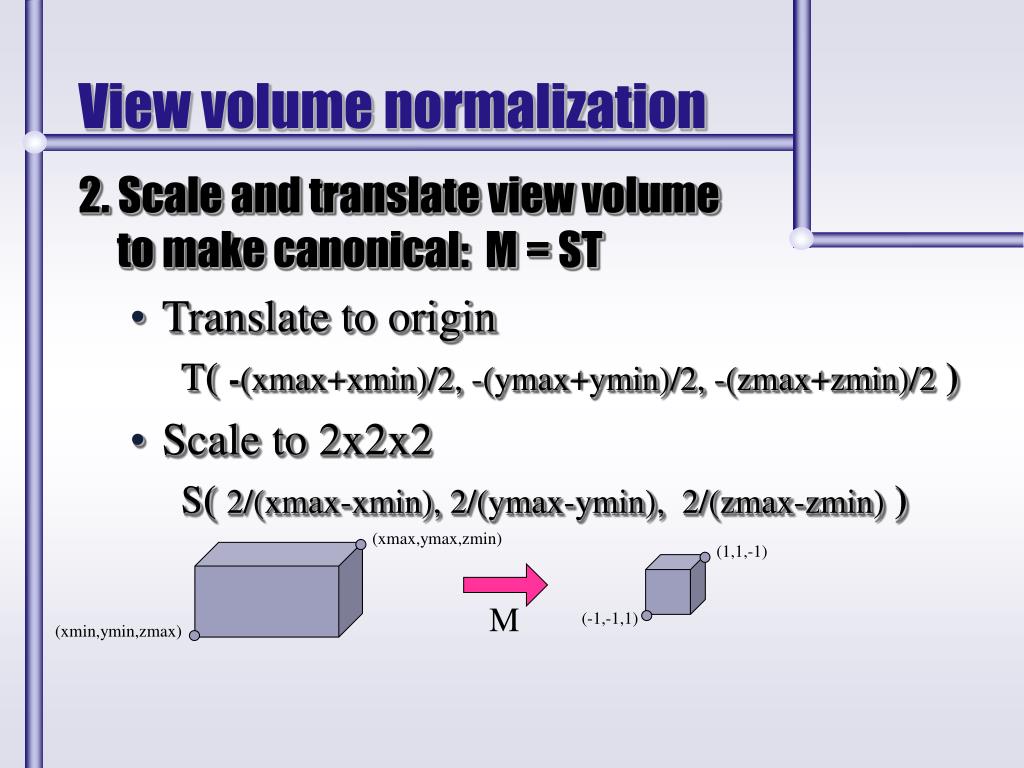 View volume normalization

2. Scale and translate view volume to make canonical: M = ST

• Translate to origin

T( -(xmax+xmin)/2, -(ymax+ymin)/2, -(zmax+zmin)/2 )

• Scale to 2x2x2

S( 2/(xmax-xmin), 2/(ymax-ymin), 2/(zmax-zmin) )

(xmax,ymax,zmin)

(xmin,ymin,zmax)

M

(1,1,-1)

(-1,-1,1)